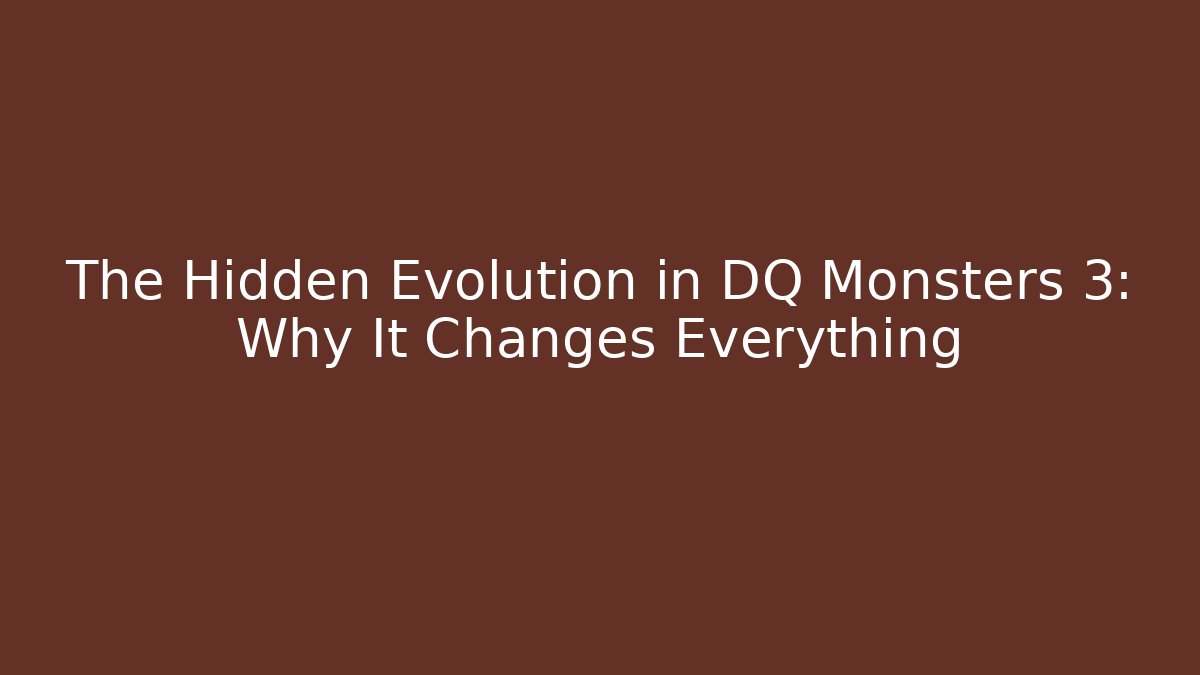 The Hidden Evolution in DQ Monsters 3: Why It Changes Everything